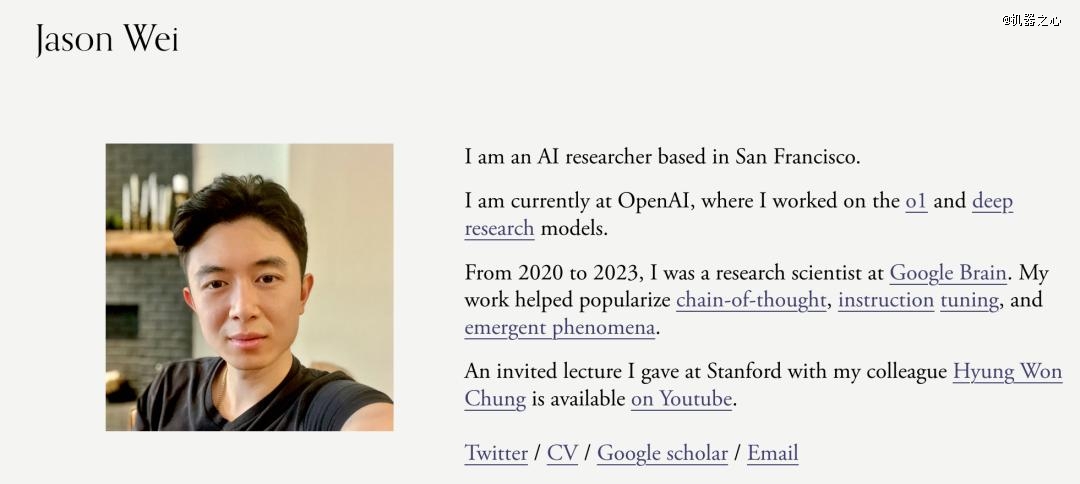 Jason Wei

@机器之心

I am an AI researcher based in San Francisco.

I am currently at OpenAI, where I worked on the o1 and deep research models.

From 2020 to 2023, I was a research scientist at Google Brain. My work helped popularize chain-of-thought, instruction tuning, and emergent phenomena.

An invited lecture I gave at Stanford with my colleague Hyung Won Chung is available on Youtube.

Twitter / CV / Google scholar / Email